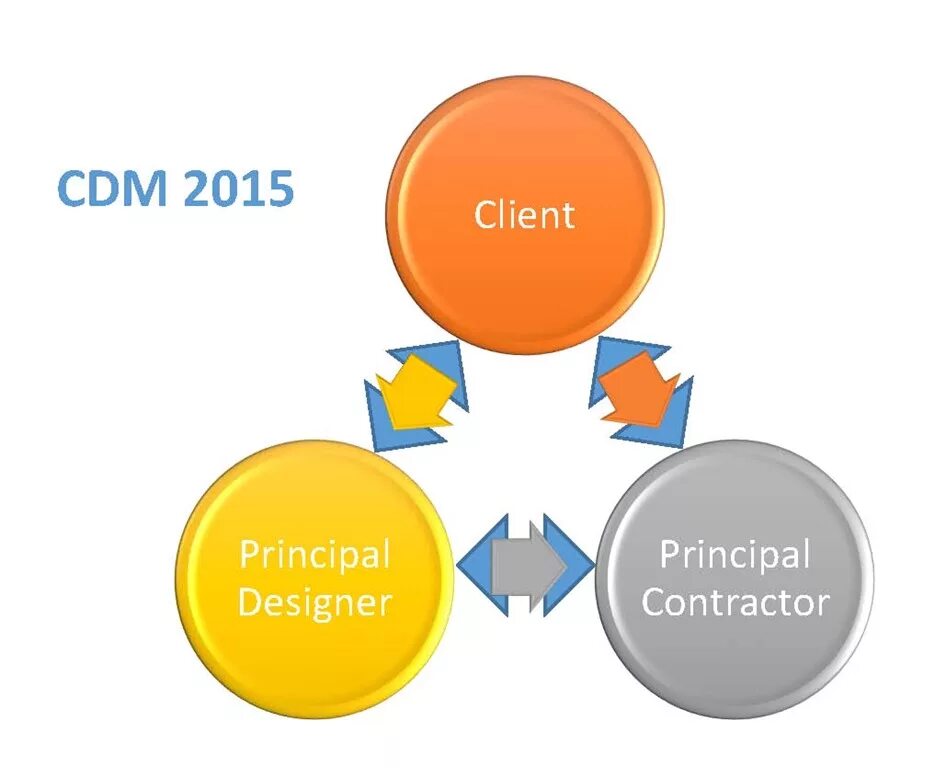 CDM 2015

Client

Principal Designer

Principal Contractor